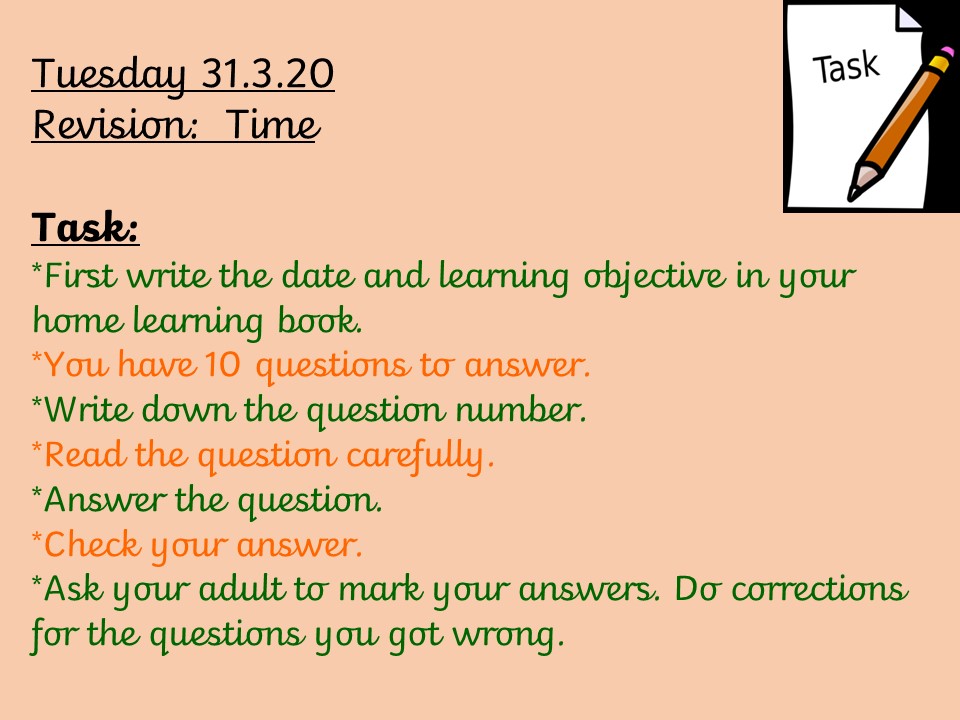 Tuesday 31.3.20
Revision: Time

Task

Task:
*First write the date and learning objective in your home learning book.
*You have 10 questions to answer.
*Write down the question number.
*Read the question carefully.
*Answer the question.
*Check your answer.
*Ask your adult to mark your answers. Do corrections for the questions you got wrong.